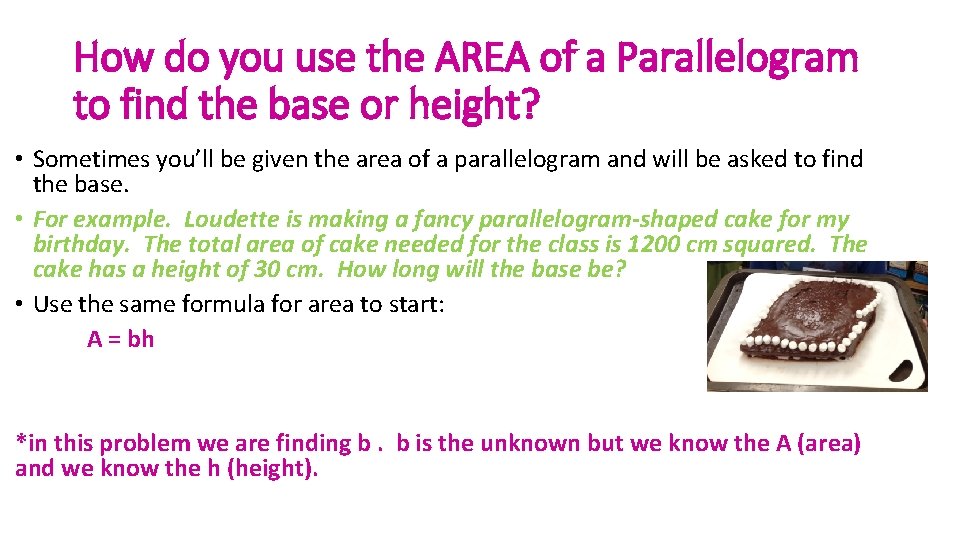 How do you use the AREA of a Parallelogram to find the base or height?

• Sometimes you'll be given the area of a parallelogram and will be asked to find the base.

• For example. Loudette is making a fancy parallelogram-shaped cake for my birthday. The total area of cake needed for the class is 1200 cm squared. The cake has a height of 30 cm. How long will the base be?

• Use the same formula for area to start:

A = bh

*in this problem we are finding b . b is the unknown but we know the A (area) and we know the h (height).